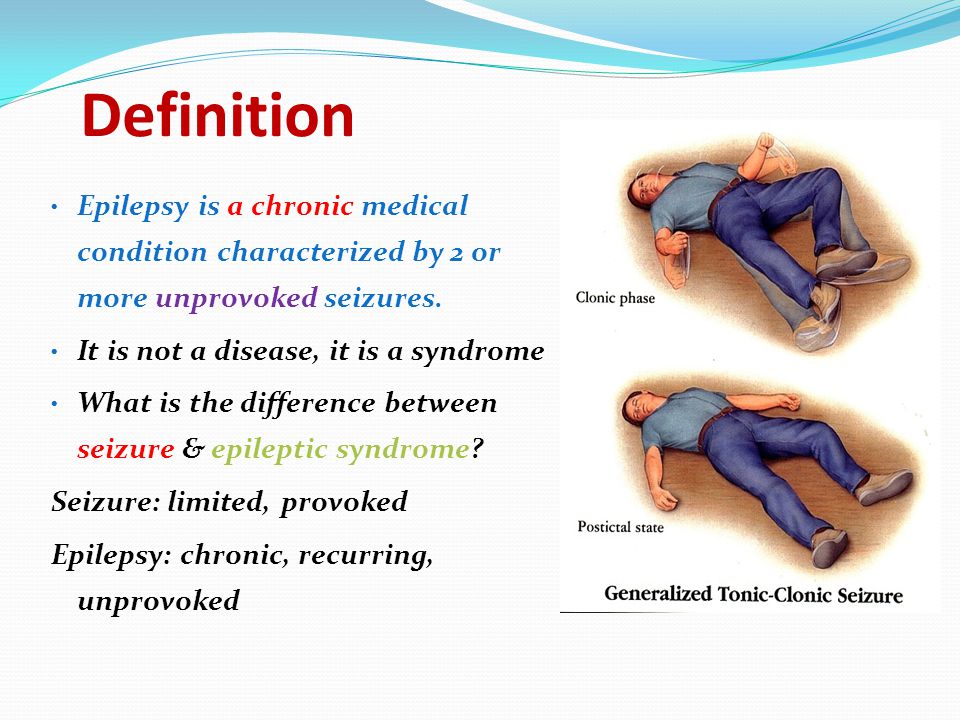 Definition

• Epilepsy is a chronic medical condition characterized by 2 or more unprovoked seizures.

• It is not a disease, it is a syndrome

• What is the difference between seizure & epileptic syndrome?

Seizure: limited, provoked

Epilepsy: chronic, recurring, unprovoked

Clonic phase

Postictal state

Generalized Tonic-Clonic Seizure